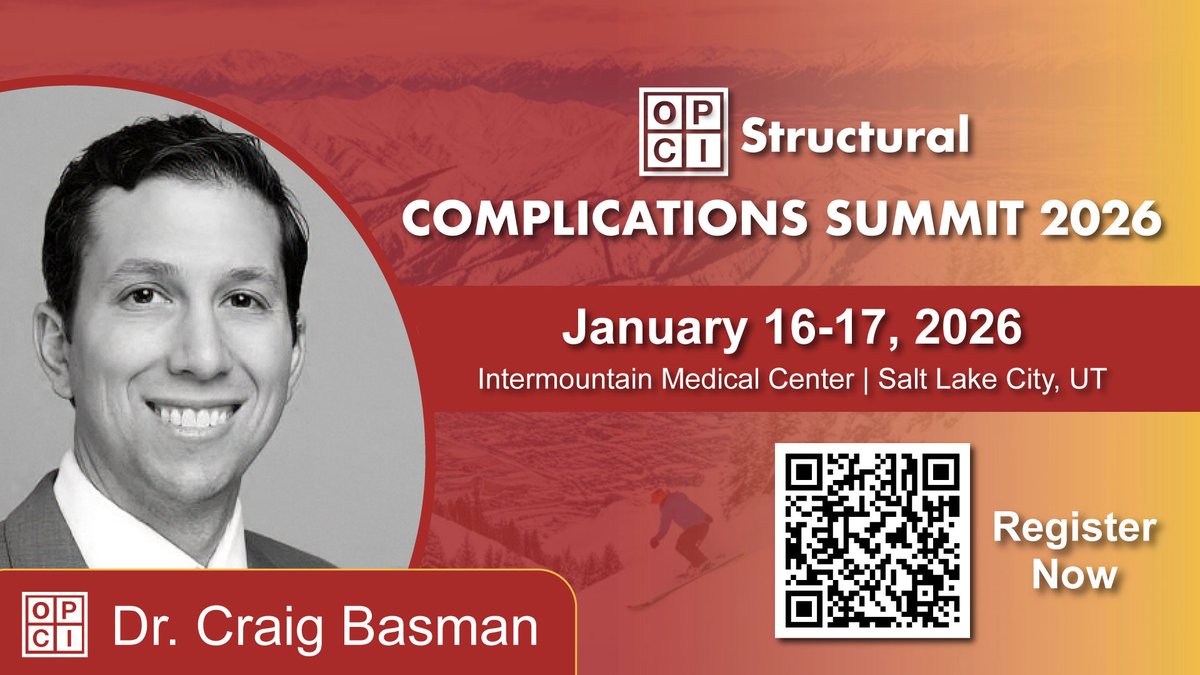 OPCI Structural
COMPLICATIONS SUMMIT 2026

January 16-17, 2026
Intermountain Medical Center | Salt Lake City, UT

Register Now

OPCI Dr. Craig Basman